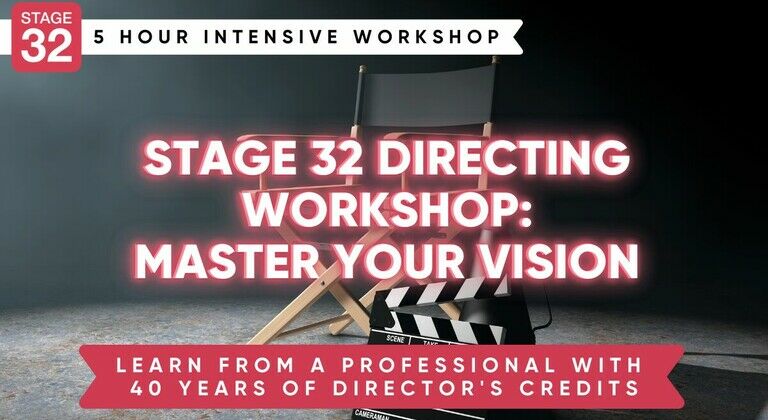 STAGE 32

5 HOUR INTENSIVE WORKSHOP

STAGE 32 DIRECTING WORKSHOP: MASTER YOUR VISION

SCENE TAKE

LEARN FROM A PROFESSIONAL WITH 40 YEARS OF DIRECTOR'S CREDITS

CAMERAMAN